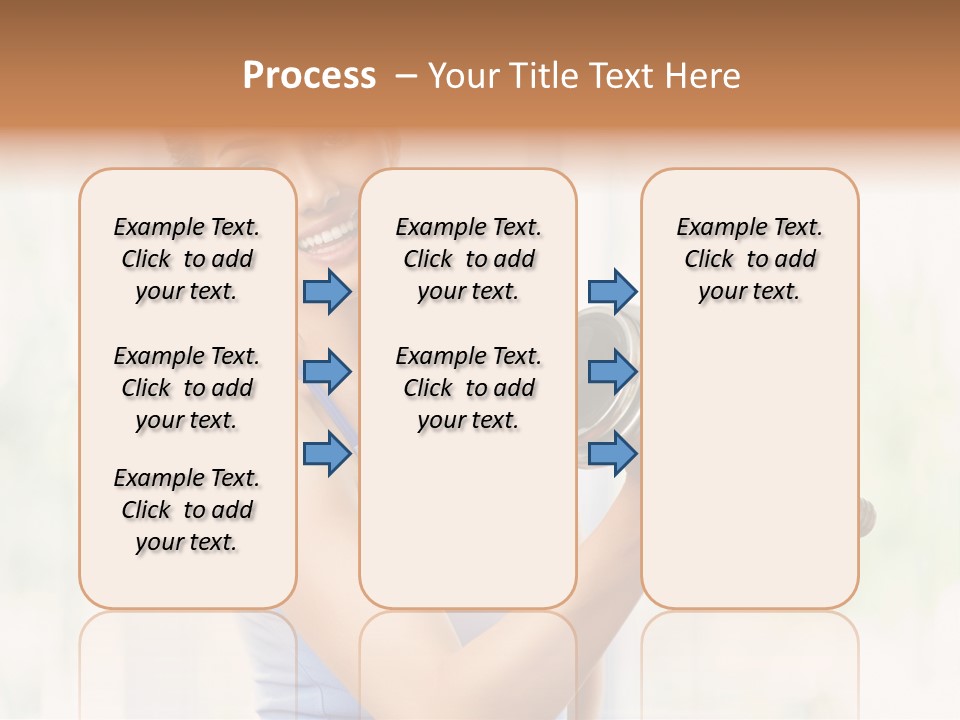 Process – Your Title Text Here

Example Text. Click to add your text.

Example Text. Click to add your text.

Example Text. Click to add your text.

Example Text. Click to add your text.

Example Text. Click to add your text.

Example Text. Click to add your text.